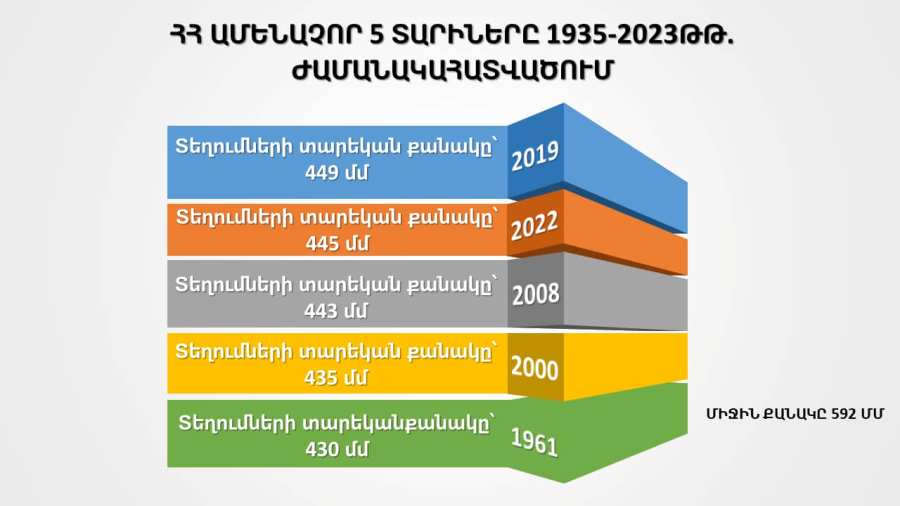 ՀՀ ԱՄԵՆԱՉՈՐ 5 ՏԱՐԻՆԵՐԸ 1935-2023ԹԹ.
ԺԱՄԱՆԱԿԱՀԱՏՎԱԾՈՒՄ

Տեղումների տարեկան քանակը՝ 449 մմ
2019

Տեղումների տարեկան քանակը՝ 445 մմ
2022

Տեղումների տարեկան քանակը՝ 443 մմ
2008

Տեղումների տարեկան քանակը՝ 435 մմ
2000

Տեղումների տարեկանքանակը՝ 430 մմ
1961

ՄԻՋԻՆ ՔԱՆԱԿԸ 592 ՄՄ